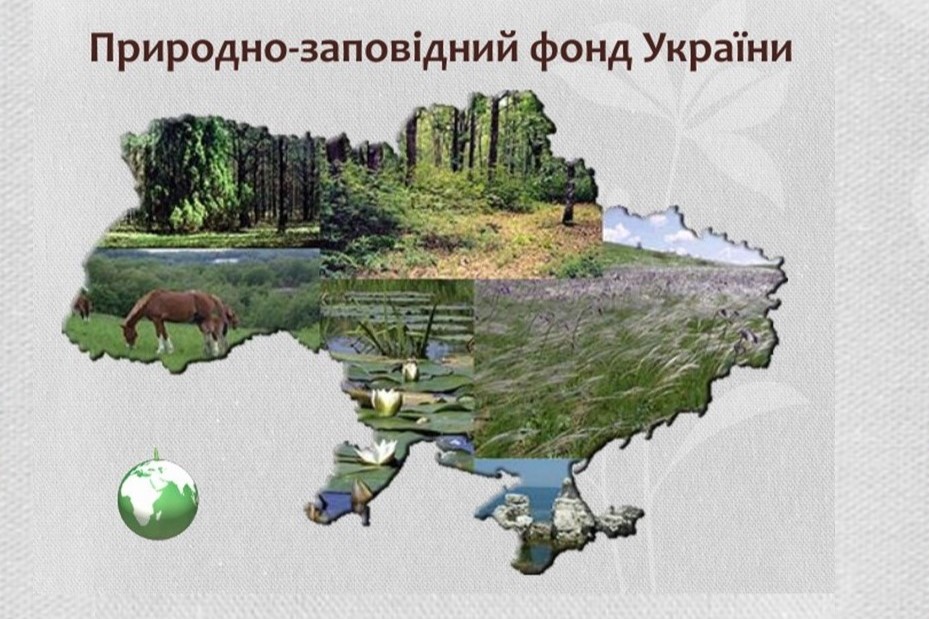 Природно-заповідний фонд України